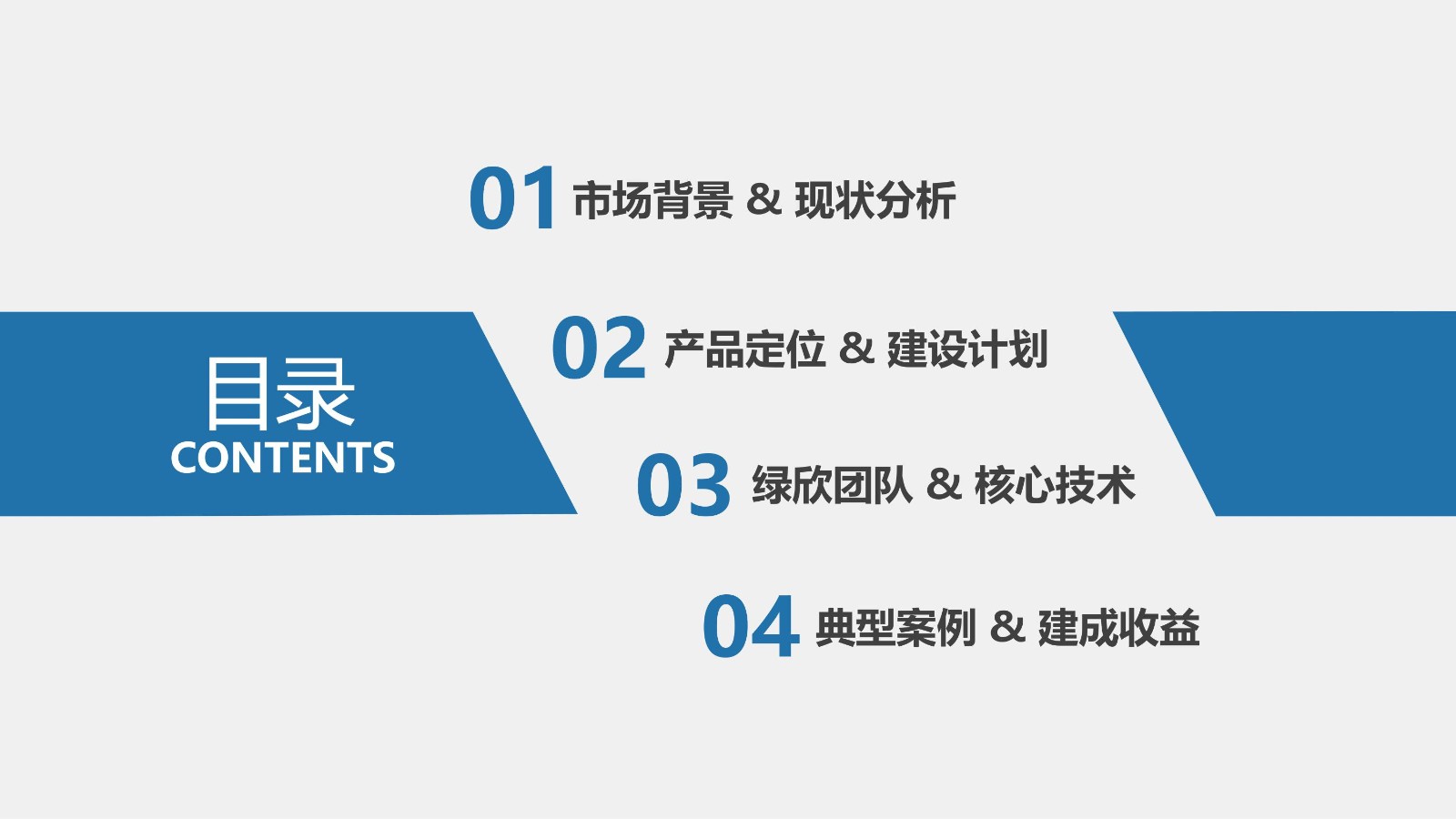 目录
CONTENTS

01 市场背景 & 现状分析

02 产品定位 & 建设计划

03 绿欣团队 & 核心技术

04 典型案例 & 建成收益